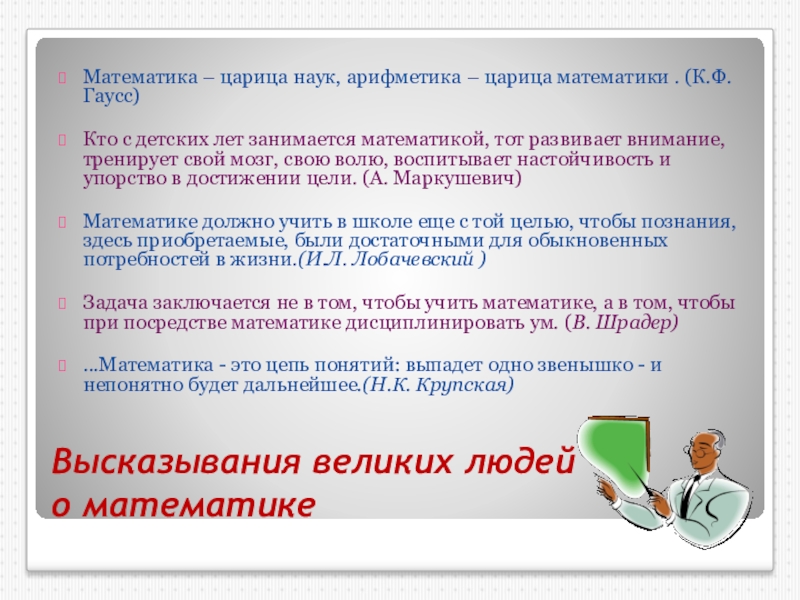 Математика – царица наук, арифметика – царица математики . (К.Ф. Гаусс)

Кто с детских лет занимается математикой, тот развивает внимание, тренирует свой мозг, свою волю, воспитывает настойчивость и упорство в достижении цели. (А. Маркушевич)

Математике должно учить в школе еще с той целью, чтобы познания, здесь приобретаемые, были достаточными для обыкновенных потребностей в жизни.(И.Л. Лобачевский )

Задача заключается не в том, чтобы учить математике, а в том, чтобы при посредстве математике дисциплинировать ум. (В. Шрадер)

...Математика - это цепь понятий: выпадет одно звенышко - и непонятно будет дальнейшее.(Н.К. Крупская)

Высказывания великих людей о математике